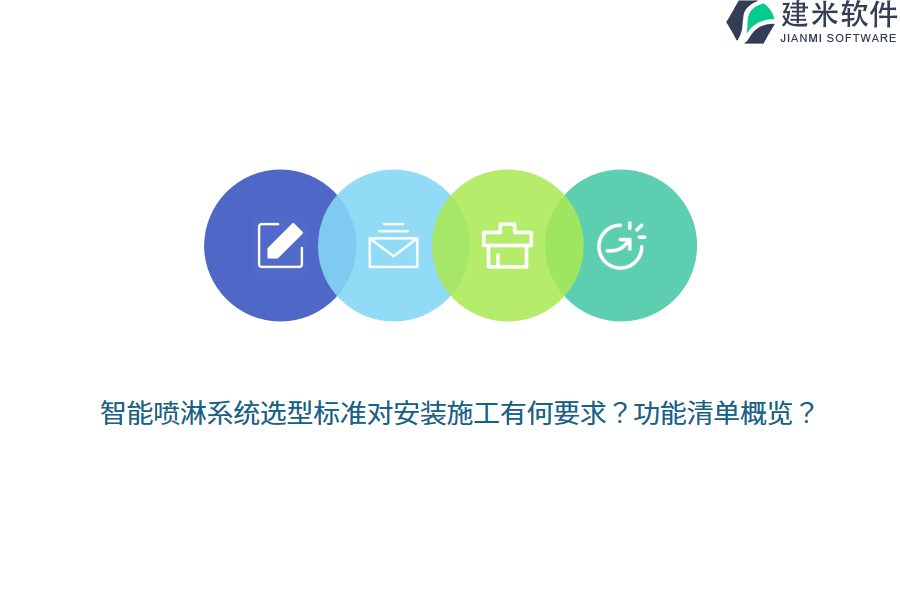 建米软件
JIANMI SOFTWARE

智能喷淋系统选型标准对安装施工有何要求？功能清单概览？